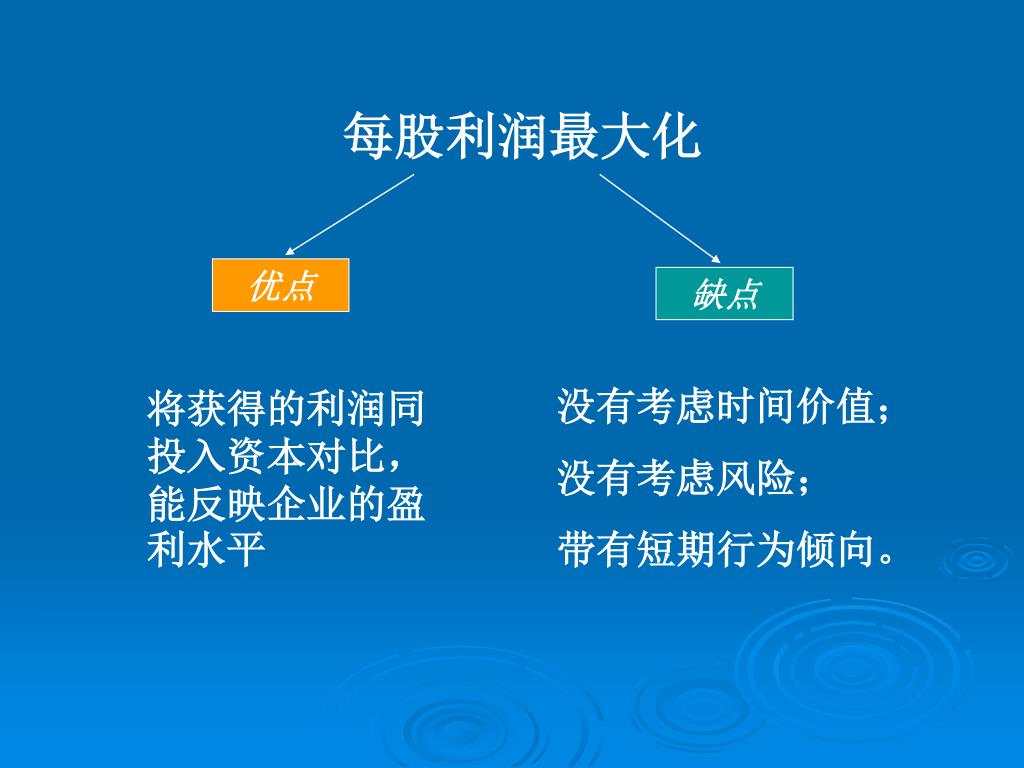 每股利润最大化

优点

缺点

将获得的利润同投入资本对比，能反映企业的盈利水平

没有考虑时间价值；

没有考虑风险；

带有短期行为倾向。